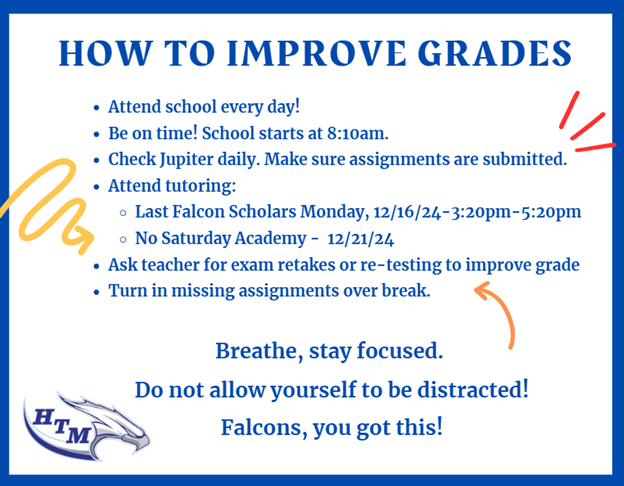 HOW TO IMPROVE GRADES

- Attend school every day!
- Be on time! School starts at 8:10am.
- Check Jupiter daily. Make sure assignments are submitted.
- Attend tutoring:
  - Last Falcon Scholars Monday, 12/16/24-3:20pm-5:20pm
  - No Saturday Academy - 12/21/24
- Ask teacher for exam retakes or re-testing to improve grade
- Turn in missing assignments over break.

Breathe, stay focused.

Do not allow yourself to be distracted!

Falcons, you got this!

HTM